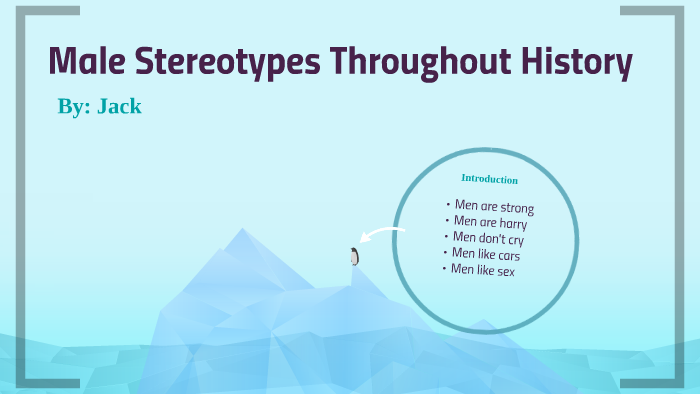 Male Stereotypes Throughout History

By: Jack

Introduction

• Men are strong
• Men are harry
• Men don't cry
• Men like cars
• Men like sex